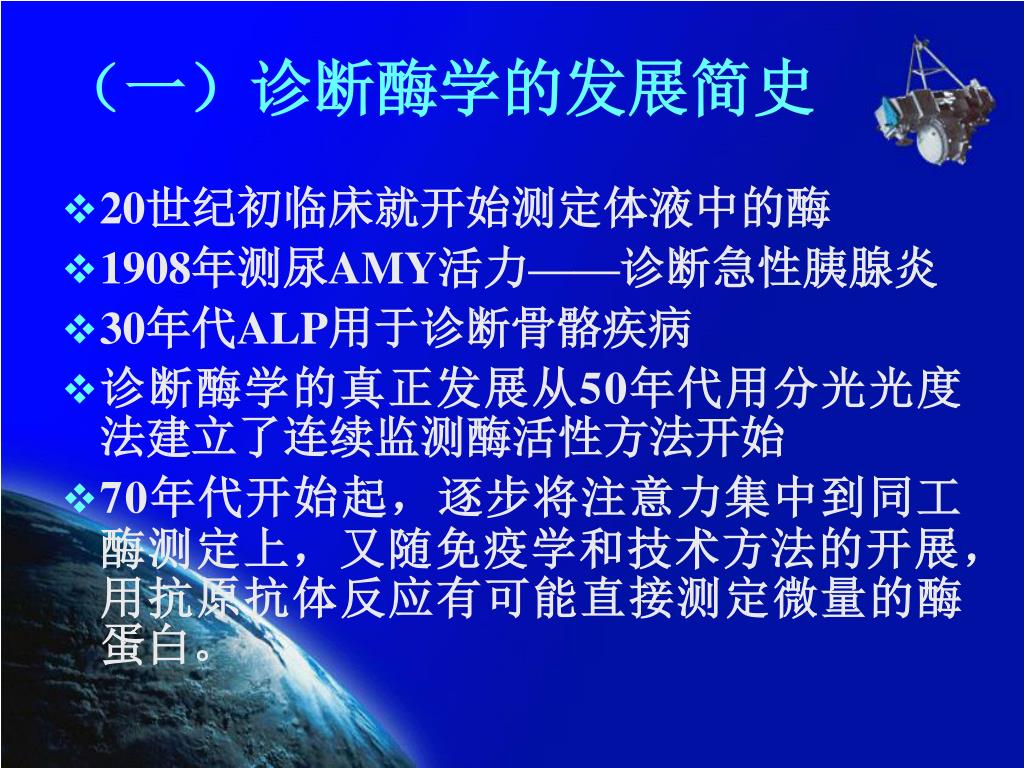 （一）诊断酶学的发展简史

❖20世纪初临床就开始测定体液中的酶

❖1908年测尿AMY活力——诊断急性胰腺炎

❖30年代ALP用于诊断骨骼疾病

❖诊断酶学的真正发展从50年代用分光光度法建立了连续监测酶活性方法开始

❖70年代开始起，逐步将注意力集中到同工酶测定上，又随免疫学和技术方法的开展，用抗原抗体反应有可能直接测定微量的酶蛋白。